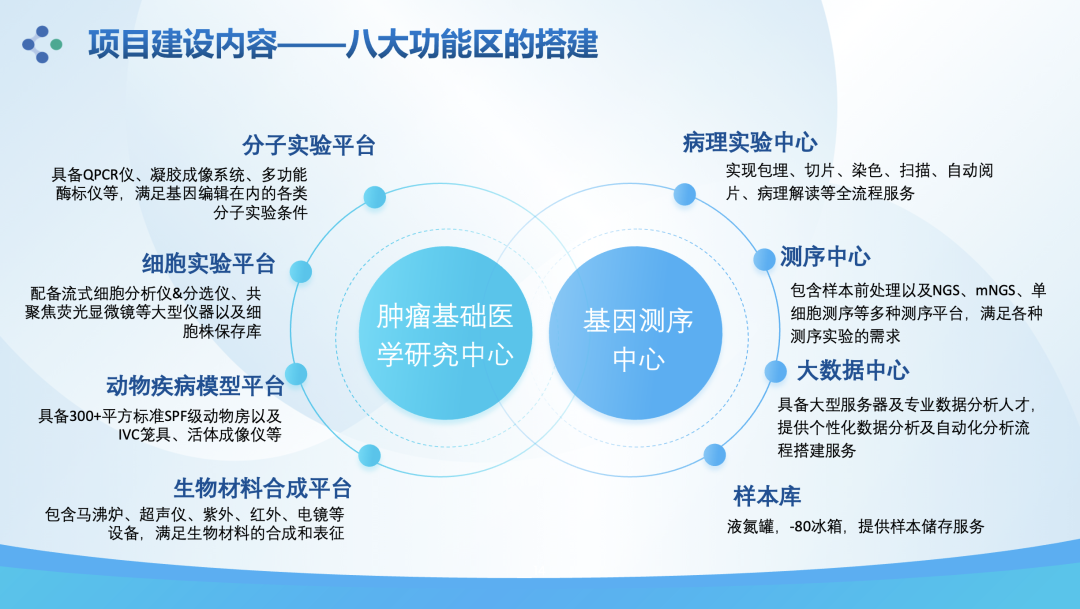 项目建设内容——八大功能区的搭建

分子实验平台
具备QPCR仪、凝胶成像系统、多功能酶标仪等，满足基因编辑在内的各类分子实验条件

细胞实验平台
配备流式细胞分析仪&分选仪、共聚焦荧光显微镜等大型仪器以及细胞株保存库

动物疾病模型平台
具备300+平方标准SPF级动物房以及IVC笼具、活体成像仪等

生物材料合成平台
包含马沸炉、超声仪、紫外、红外、电镜等设备，满足生物材料的合成和表征

肿瘤基础医学研究中心

基因测序中心

病理实验中心
实现包埋、切片、染色、扫描、自动阅片、病理解读等全流程服务

测序中心
包含样本前处理以及NGS、mNGS、单细胞测序等多种测序平台，满足各种测序实验的需求

大数据中心
具备大型服务器及专业数据分析人才，提供个性化数据分析及自动化分析流程搭建服务

样本库
液氮罐，-80冰箱，提供样本储存服务